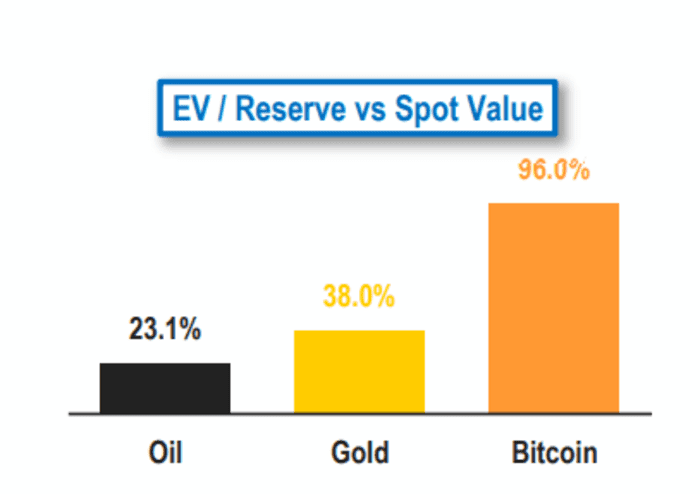 EV / Reserve vs Spot Value

23.1%

38.0%

96.0%

Oil

Gold

Bitcoin